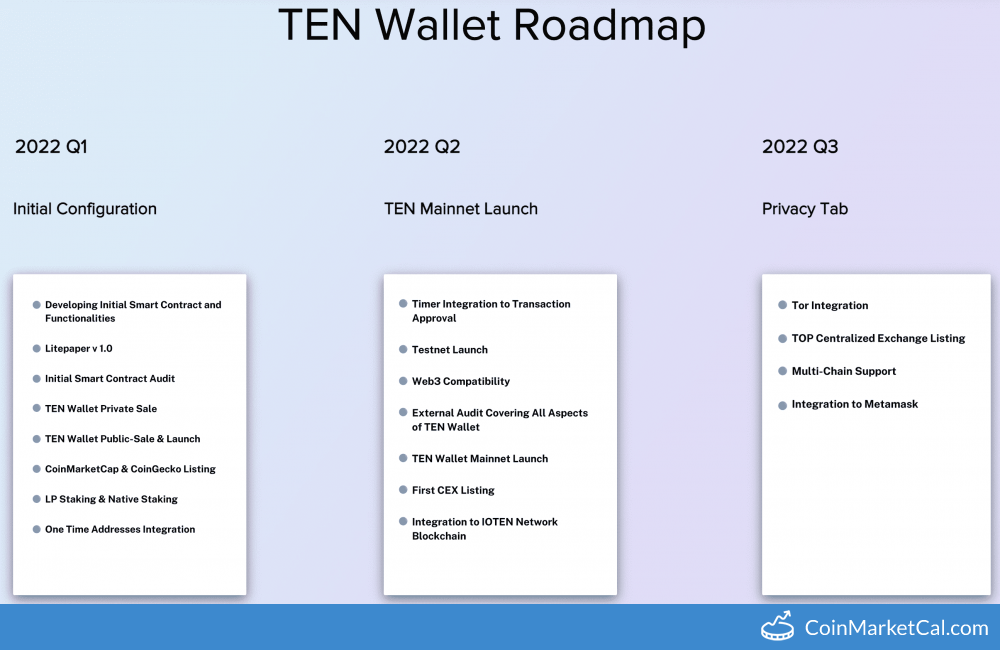 TEN Wallet Roadmap

2022 Q1

Initial Configuration

- Developing Initial Smart Contract and Functionalities
- Litepaper v 1.0
- Initial Smart Contract Audit
- TEN Wallet Private Sale
- TEN Wallet Public-Sale & Launch
- CoinMarketCap & CoinGecko Listing
- LP Staking & Native Staking
- One Time Addresses Integration

2022 Q2

TEN Mainnet Launch

- Timer Integration to Transaction Approval
- Testnet Launch
- Web3 Compatibility
- External Audit Covering All Aspects of TEN Wallet
- TEN Wallet Mainnet Launch
- First CEX Listing
- Integration to IOTEN Network Blockchain

2022 Q3

Privacy Tab

- Tor Integration
- TOP Centralized Exchange Listing
- Multi-Chain Support
- Integration to Metamask

CoinMarketCal.com